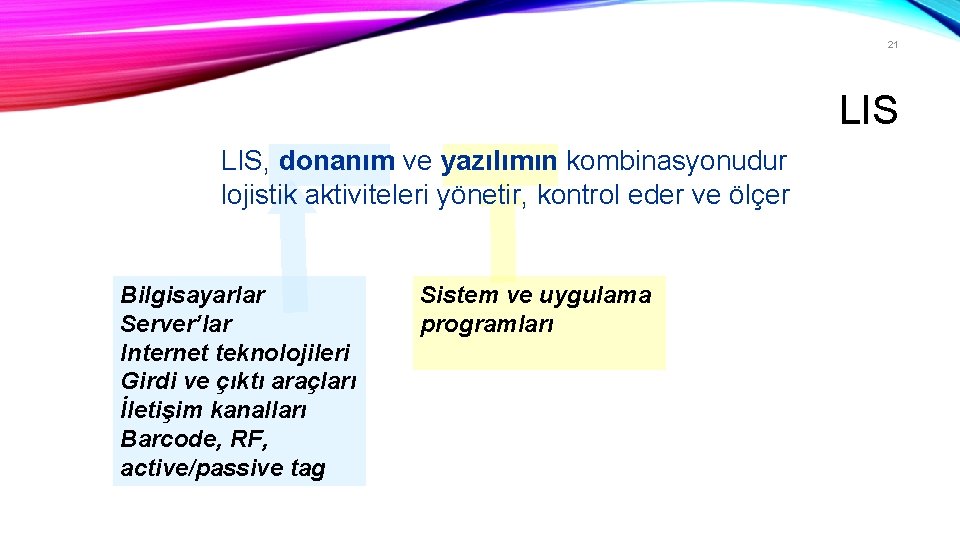 21

LIS

LIS, donanım ve yazılımın kombinasyonudur lojistik aktiviteleri yönetir, kontrol eder ve ölçer

Bilgisayarlar
Server'lar
Internet teknolojileri
Girdi ve çıktı araçları
İletişim kanalları
Barcode, RF, active/passive tag

Sistem ve uygulama programları